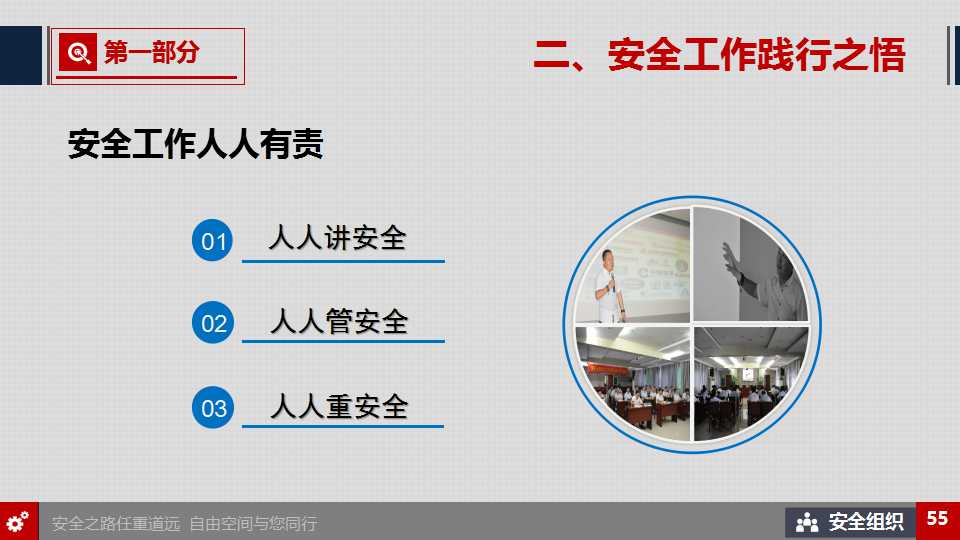 第一部分

二、安全工作践行之悟

安全工作人人有责

01 人人讲安全

02 人人管安全

03 人人重安全

安全之路任重道远 自由空间与您同行

安全组织

55